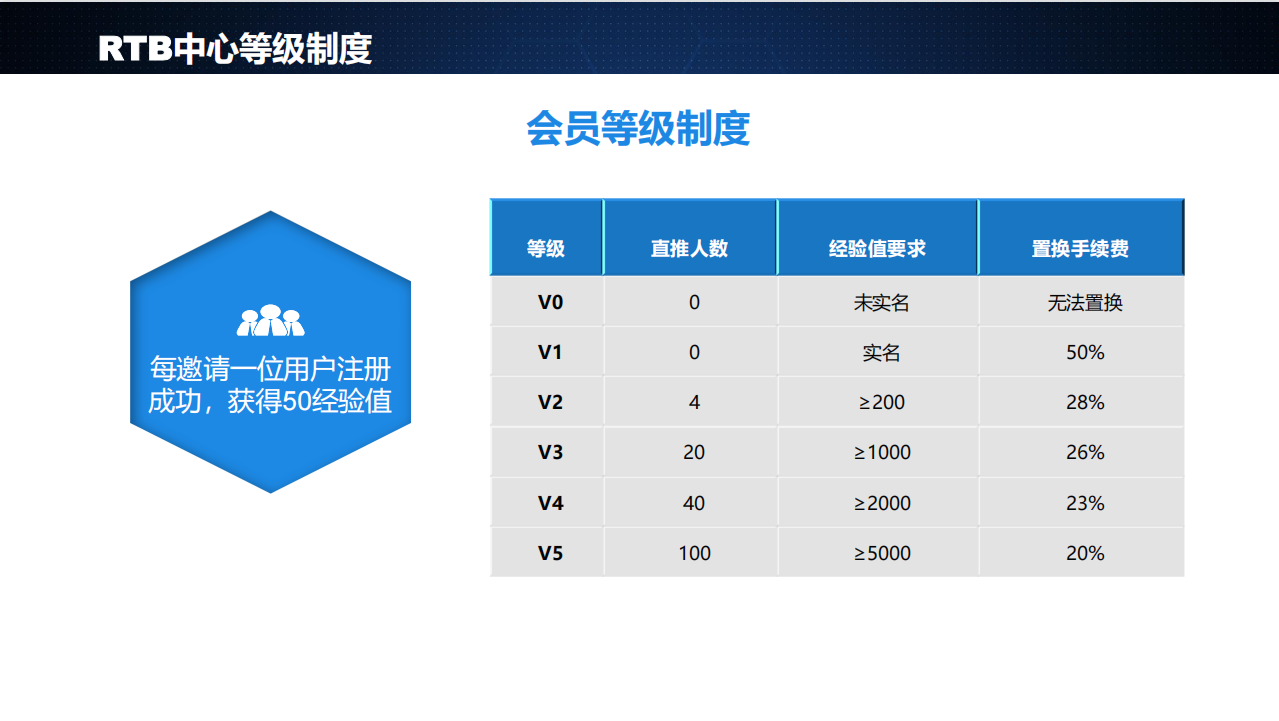 RTB中心等级制度

会员等级制度

每邀请一位用户注册成功，获得50经验值

| 等级 | 直推人数 | 经验值要求 | 置换手续费 |
|---|---|---|---|
| V0 | 0 | 未实名 | 无法置换 |
| V1 | 0 | 实名 | 50% |
| V2 | 4 | ≥200 | 28% |
| V3 | 20 | ≥1000 | 26% |
| V4 | 40 | ≥2000 | 23% |
| V5 | 100 | ≥5000 | 20% |